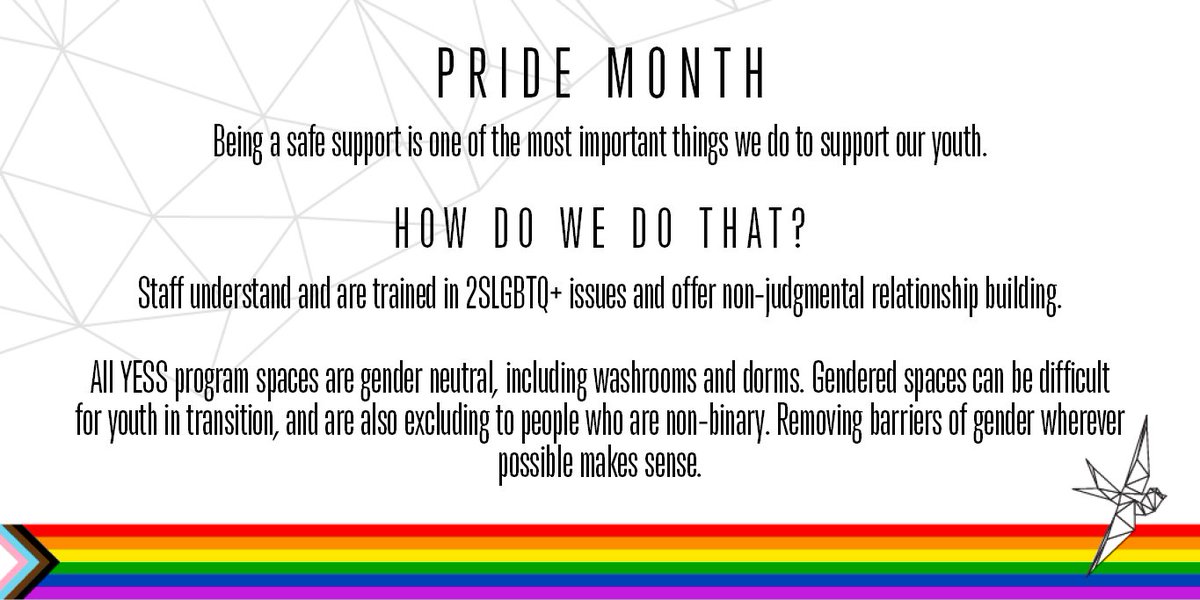 PRIDE MONTH

Being a safe support is one of the most important things we do to support our youth.

HOW DO WE DO THAT?

Staff understand and are trained in 2SLGBTQ+ issues and offer non-judgmental relationship building.

All YESS program spaces are gender neutral, including washrooms and dorms. Gendered spaces can be difficult for youth in transition, and are also excluding to people who are non-binary. Removing barriers of gender wherever possible makes sense.